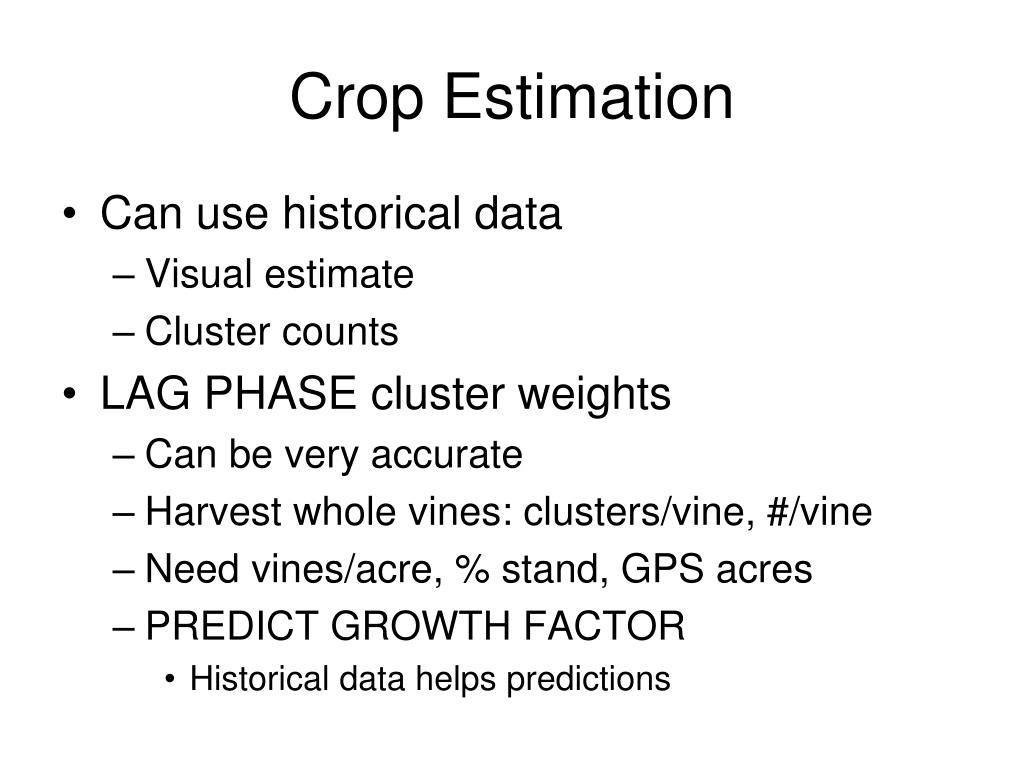 Crop Estimation

• Can use historical data
– Visual estimate
– Cluster counts
• LAG PHASE cluster weights
– Can be very accurate
– Harvest whole vines: clusters/vine, #/vine
– Need vines/acre, % stand, GPS acres
– PREDICT GROWTH FACTOR
• Historical data helps predictions